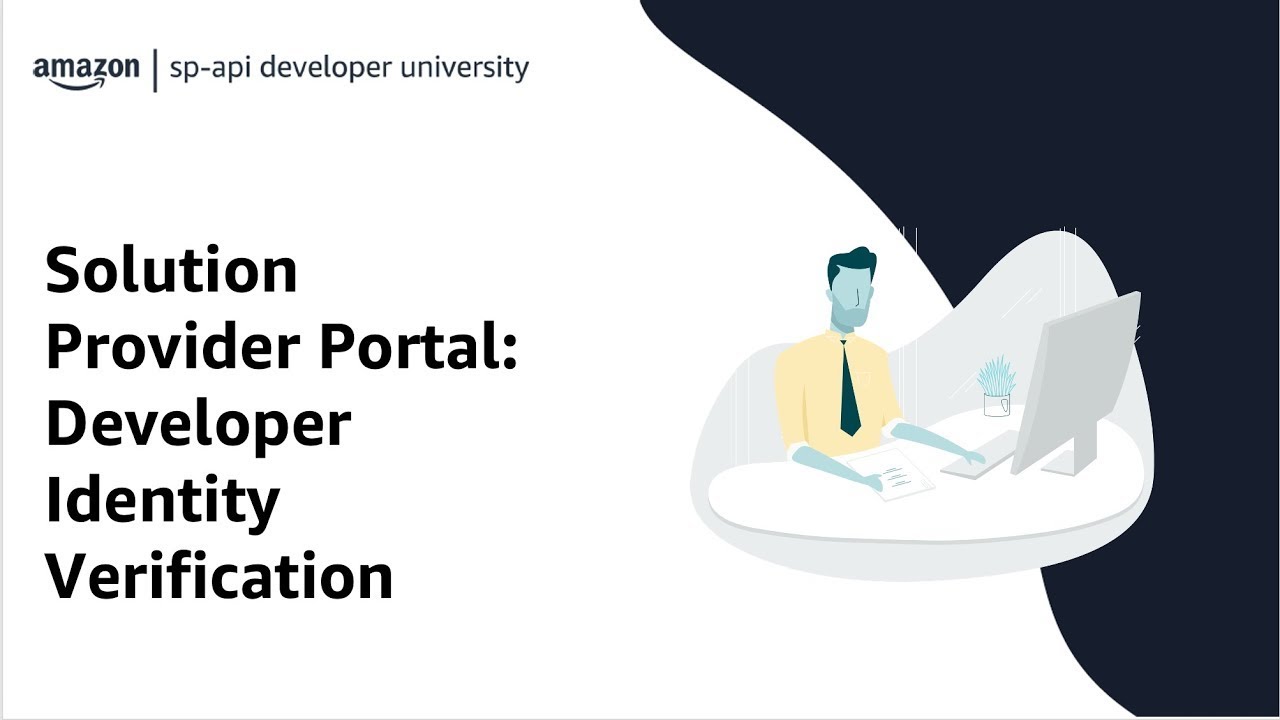 amazon | sp-api developer university

Solution Provider Portal: Developer Identity Verification